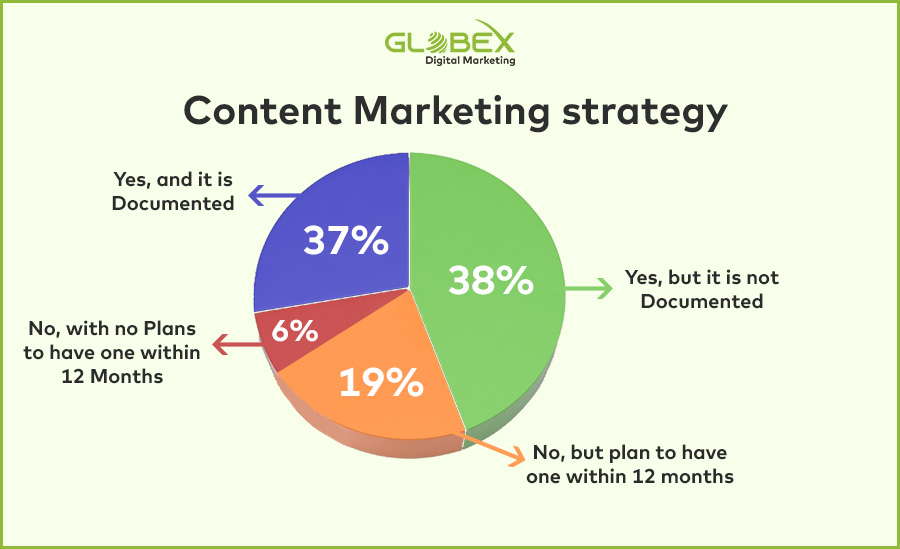 GLOBEX
Digital Marketing

Content Marketing strategy

Yes, and it is Documented

37%

38%

Yes, but it is not Documented

No, with no Plans to have one within 12 Months

6%

19%

No, but plan to have one within 12 months